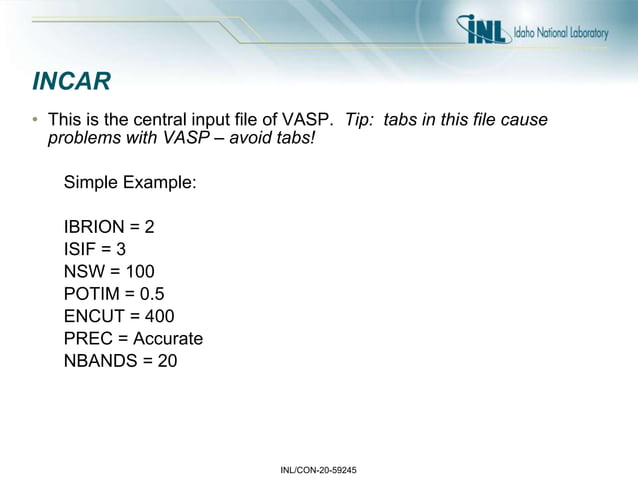 INL Idaho National Laboratory

INCAR

• This is the central input file of VASP. Tip: tabs in this file cause problems with VASP – avoid tabs!

Simple Example:

IBRION = 2
ISIF = 3
NSW = 100
POTIM = 0.5
ENCUT = 400
PREC = Accurate
NBANDS = 20

INL/CON-20-59245